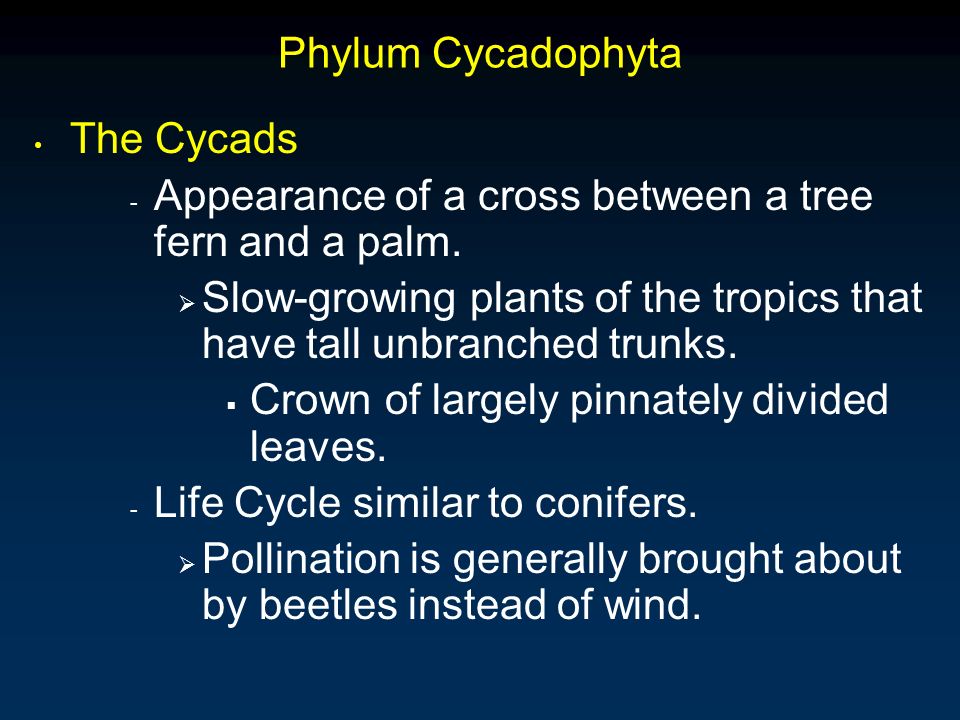 Phylum Cycadophyta

• The Cycads

- Appearance of a cross between a tree fern and a palm.

➢ Slow-growing plants of the tropics that have tall unbranched trunks.

▪ Crown of largely pinnately divided leaves.

- Life Cycle similar to conifers.

➢ Pollination is generally brought about by beetles instead of wind.